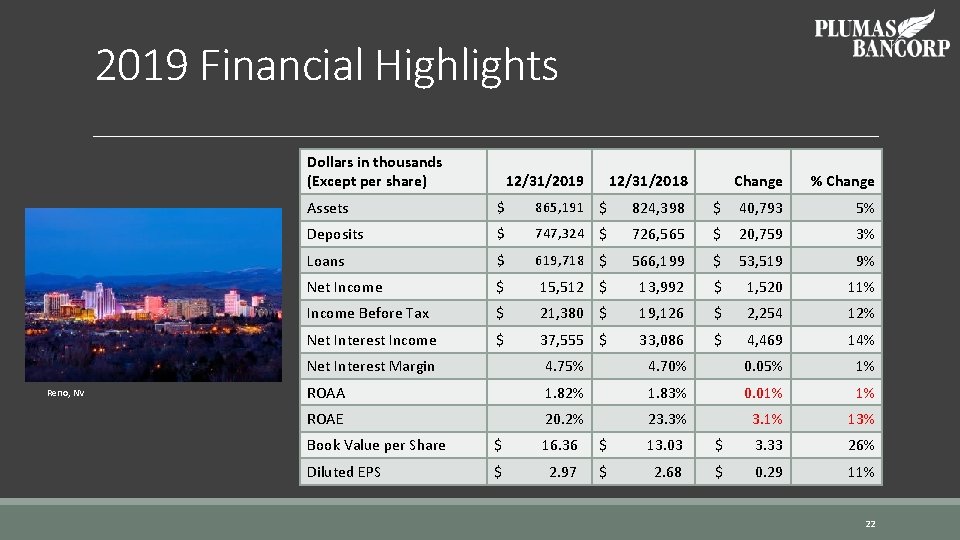 PLUMAS BANCORP

2019 Financial Highlights

Reno, NV

| Dollars in thousands (Except per share) | 12/31/2019 | 12/31/2018 | Change | % Change |
|---|---|---|---|---|
| Assets | $ 865,191 | $ 824,398 | $ 40,793 | 5% |
| Deposits | $ 747,324 | $ 726,565 | $ 20,759 | 3% |
| Loans | $ 619,718 | $ 566,199 | $ 53,519 | 9% |
| Net Income | $ 15,512 | $ 13,992 | $ 1,520 | 11% |
| Income Before Tax | $ 21,380 | $ 19,126 | $ 2,254 | 12% |
| Net Interest Income | $ 37,555 | $ 33,086 | $ 4,469 | 14% |
| Net Interest Margin | 4.75% | 4.70% | 0.05% | 1% |
| ROAA | 1.82% | 1.83% | 0.01% | 1% |
| ROAE | 20.2% | 23.3% | 3.1% | 13% |
| Book Value per Share | $ 16.36 | $ 13.03 | $ 3.33 | 26% |
| Diluted EPS | $ 2.97 | $ 2.68 | $ 0.29 | 11% |

22